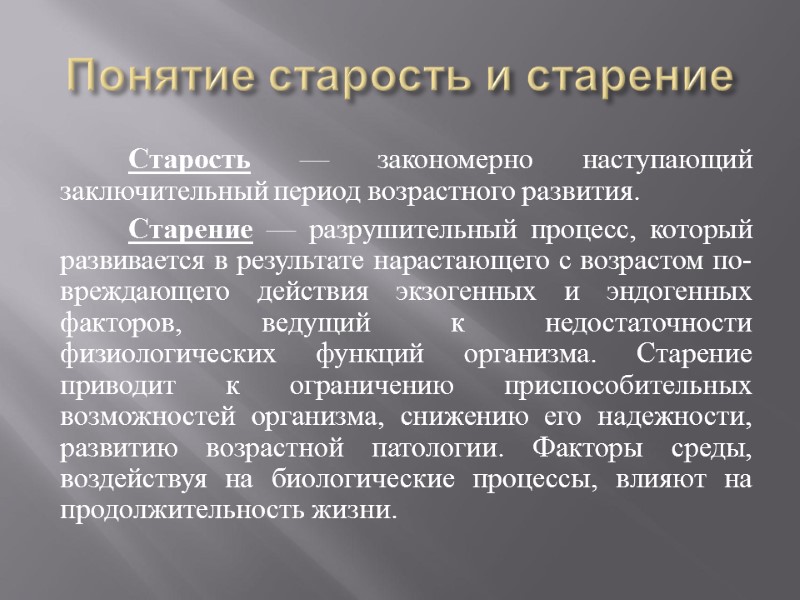 Понятие старость и старение

Старость — закономерно наступающий заключительный период возрастного развития.

Старение — разрушительный процесс, который развивается в результате нарастающего с возрастом повреждающего действия экзогенных и эндогенных факторов, ведущий к недостаточности физиологических функций организма. Старение приводит к ограничению приспособительных возможностей организма, снижению его надежности, развитию возрастной патологии. Факторы среды, воздействуя на биологические процессы, влияют на продолжительность жизни.